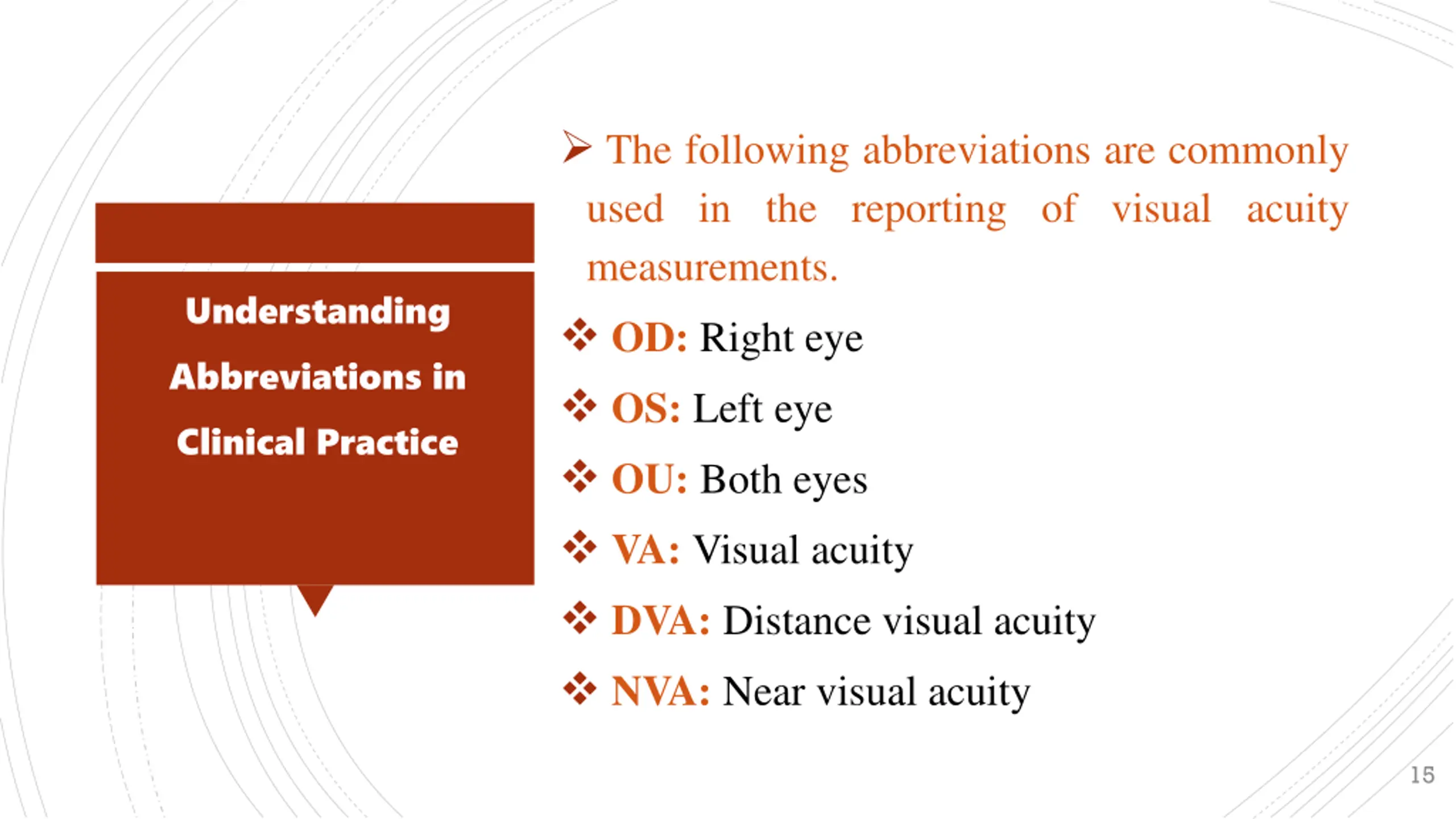 Understanding Abbreviations in Clinical Practice

➢ The following abbreviations are commonly used in the reporting of visual acuity measurements.

❖ OD: Right eye

❖ OS: Left eye

❖ OU: Both eyes

❖ VA: Visual acuity

❖ DVA: Distance visual acuity

❖ NVA: Near visual acuity

15